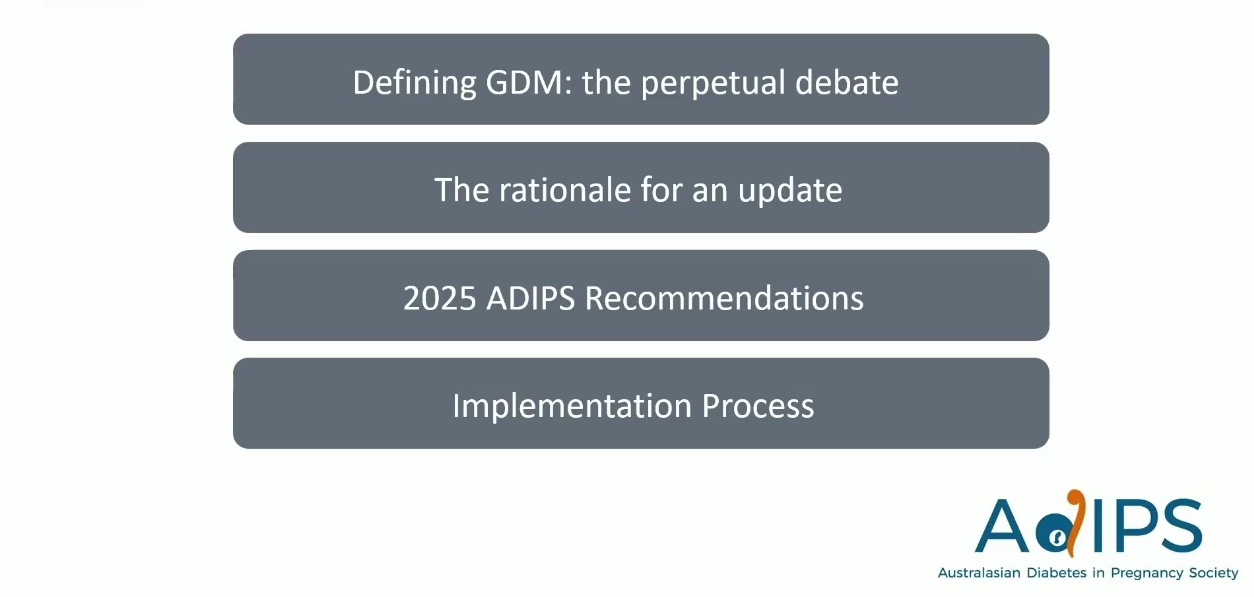 Defining GDM: the perpetual debate

The rationale for an update

2025 ADIPS Recommendations

Implementation Process

ADIPS
Australasian Diabetes in Pregnancy Society